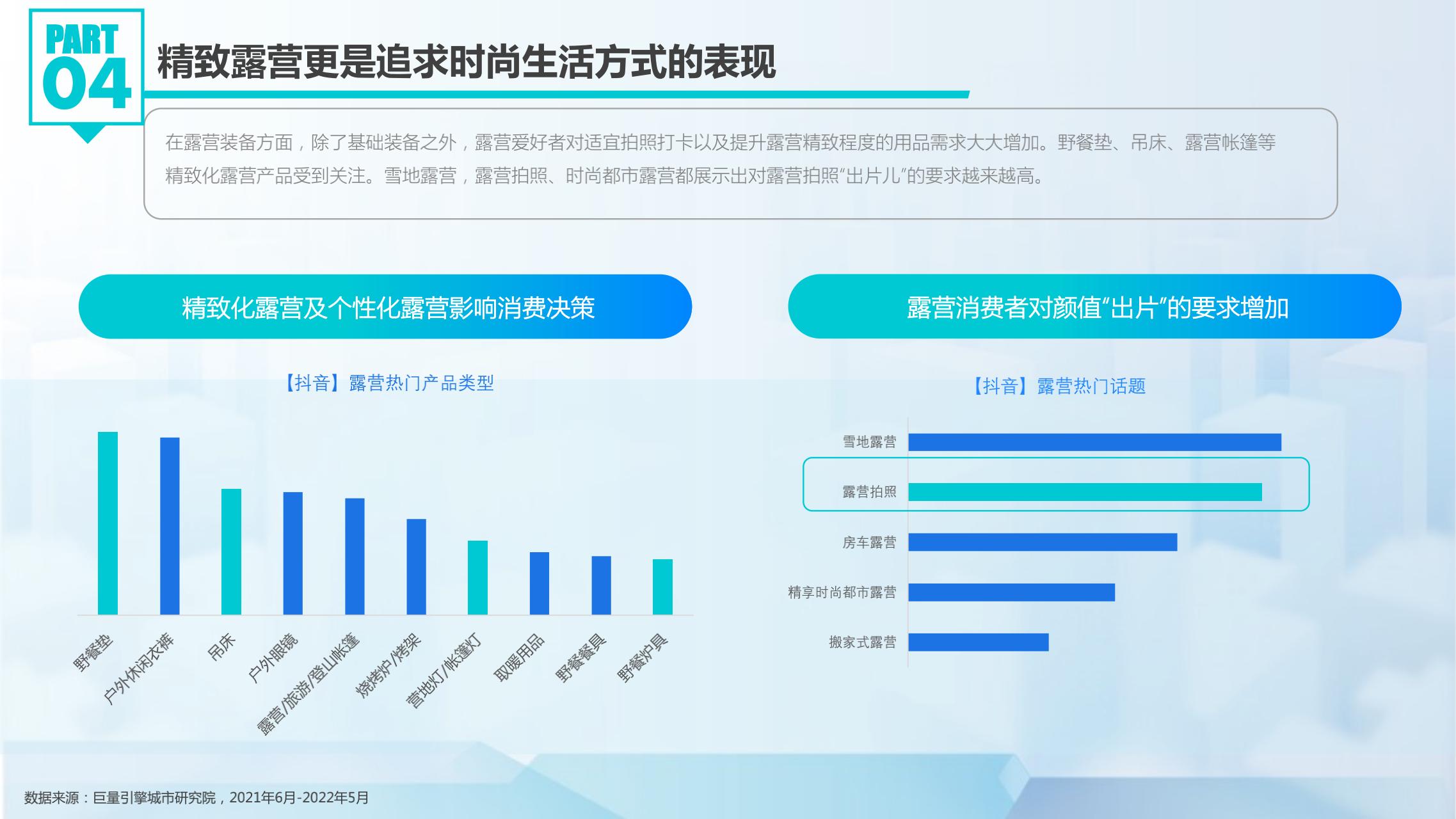 PART 04

精致露营更是追求时尚生活方式的表现

在露营装备方面，除了基础装备之外，露营爱好者对适宜拍照打卡以及提升露营精致程度的用品需求大大增加。野餐垫、吊床、露营帐篷等精致化露营产品受到关注。雪地露营，露营拍照、时尚都市露营都展示出对露营拍照“出片儿”的要求越来越高。

精致化露营及个性化露营影响消费决策

【抖音】露营热门产品类型

野餐垫
户外休闲衣裤
吊床
户外眼镜
露营/旅游/登山帐篷
烧烤炉/烤架
营地灯/帐篷灯
取暖用品
野餐餐具
野餐炉具

露营消费者对颜值“出片”的要求增加

【抖音】露营热门话题

雪地露营
露营拍照
房车露营
精享时尚都市露营
搬家式露营

数据来源：巨量引擎城市研究院，2021年6月-2022年5月